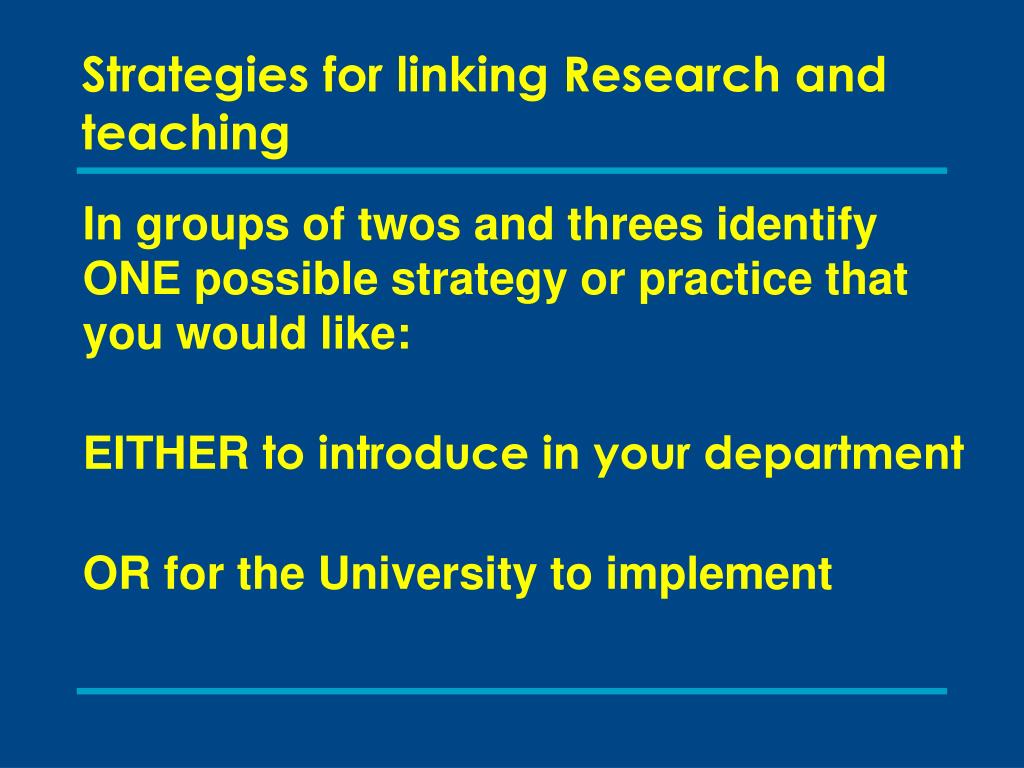 Strategies for linking Research and teaching

In groups of twos and threes identify ONE possible strategy or practice that you would like:

EITHER to introduce in your department

OR for the University to implement